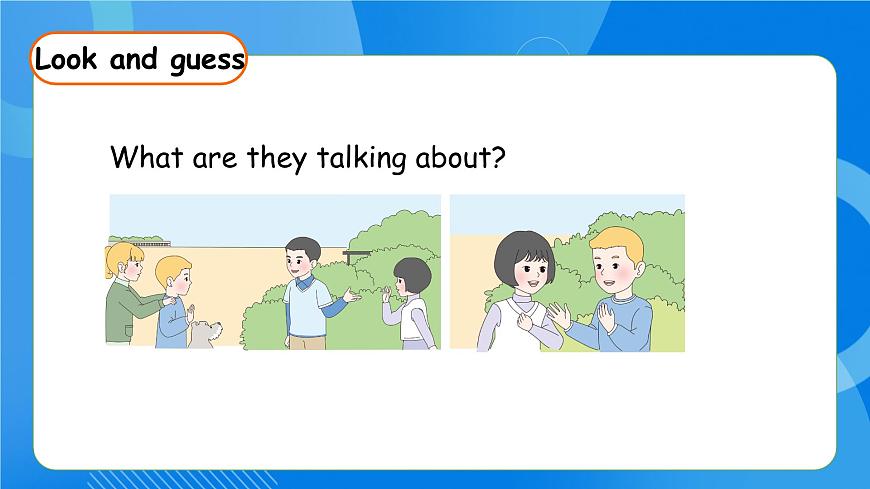 Look and guess

What are they talking about?